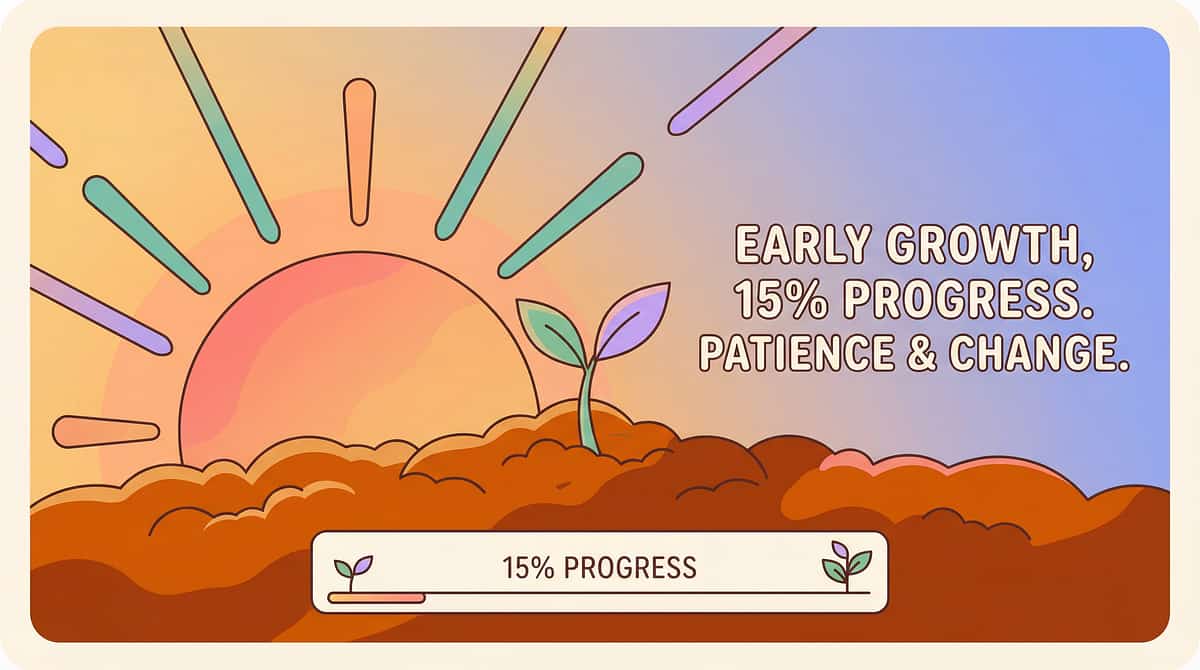 EARLY GROWTH,
15% PROGRESS.
PATIENCE & CHANGE.

15% PROGRESS